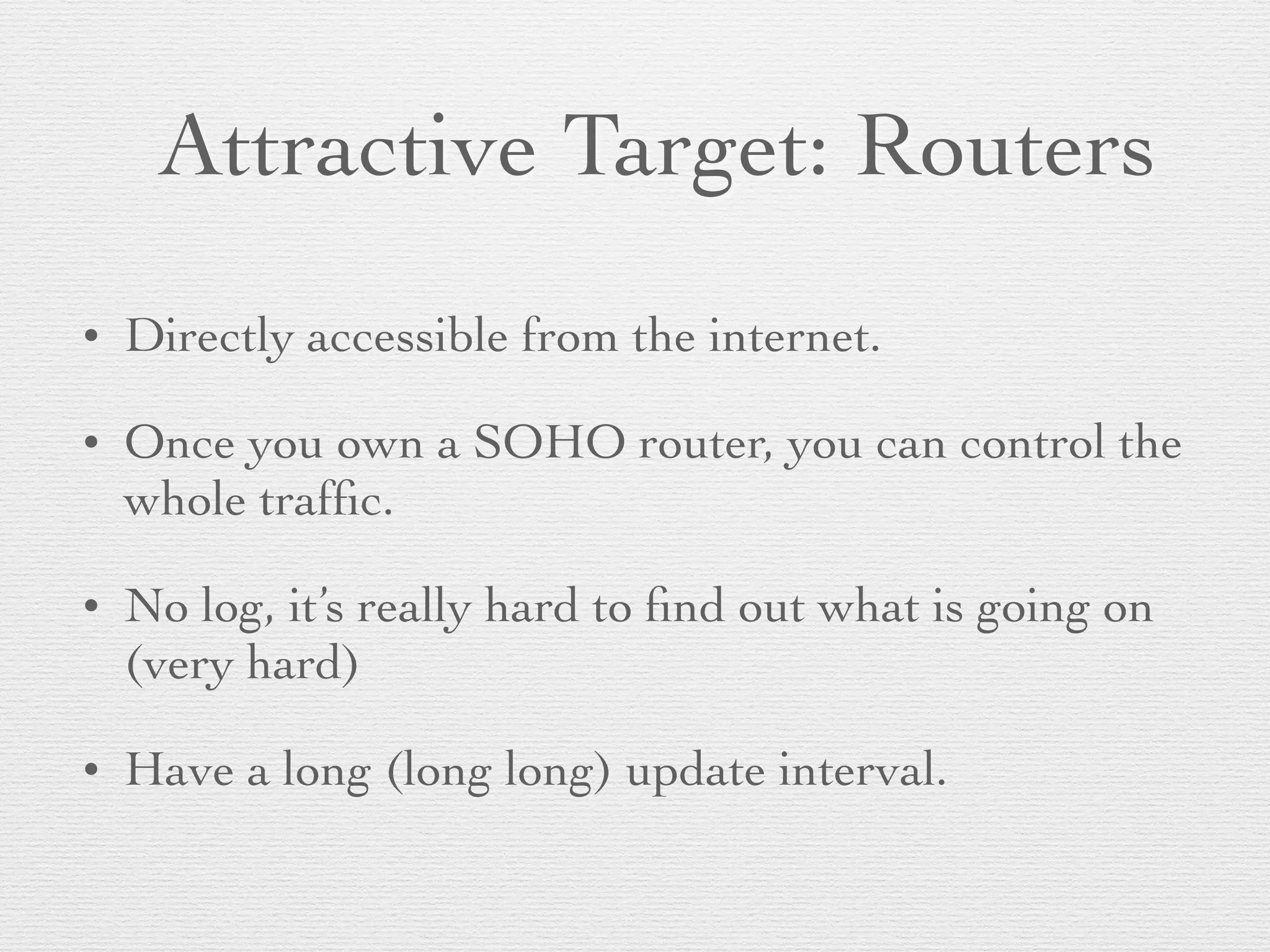 Attractive Target: Routers

• Directly accessible from the internet.

• Once you own a SOHO router, you can control the whole traffic.

• No log, it's really hard to find out what is going on (very hard)

• Have a long (long long) update interval.